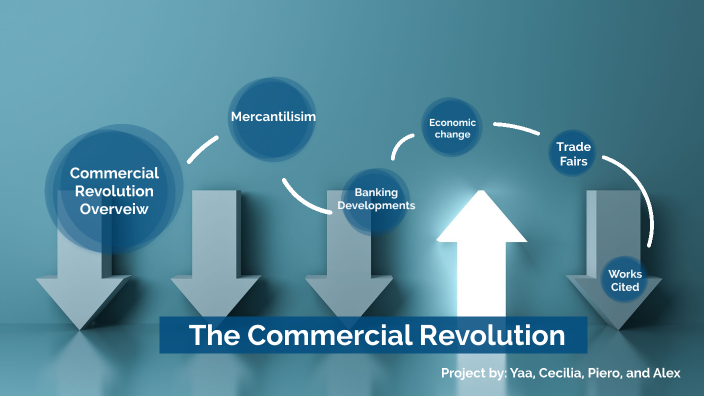 Commercial Revolution Overveiw

Mercantilisim

Banking Developments

Economic change

Trade Fairs

Works Cited

The Commercial Revolution

Project by: Yaa, Cecilia, Piero, and Alex